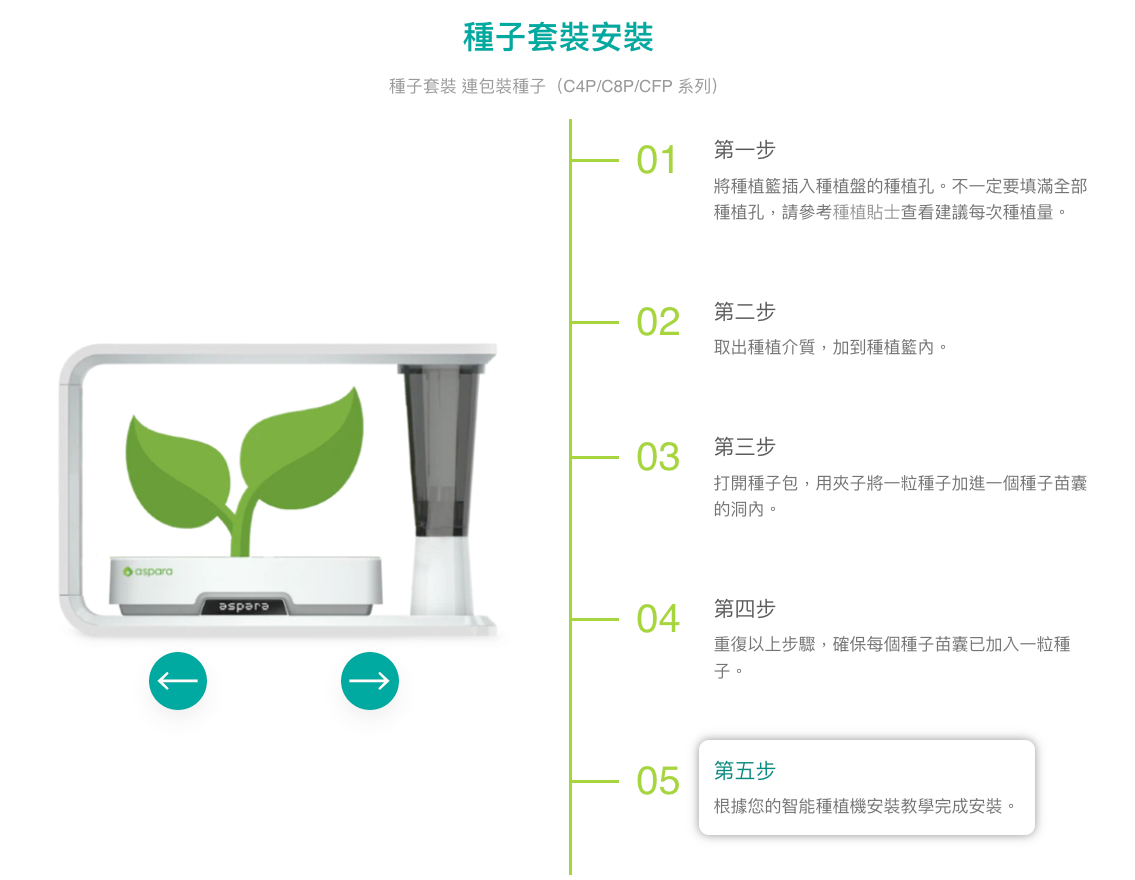 種子套裝安裝

種子套裝 連包裝種子（C4P/C8P/CFP 系列）

aspara

aspara

01
第一步
將種植籃插入種植盤的種植孔。不一定要填滿全部種植孔，請參考種植貼士查看建議每次種植量。

02
第二步
取出種植介質，加到種植籃內。

03
第三步
打開種子包，用夾子將一粒種子加進一個種子苗囊的洞內。

04
第四步
重復以上步驟，確保每個種子苗囊已加入一粒種子。

05
第五步
根據您的智能種植機安裝教學完成安裝。